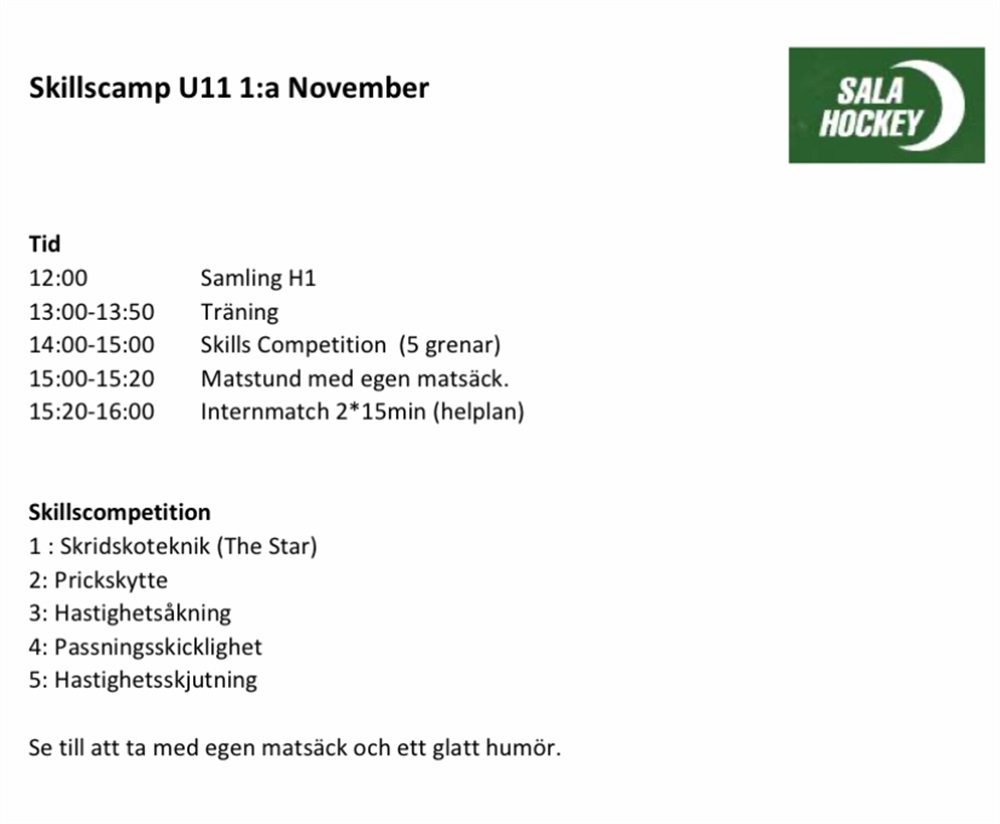 Skillscamp U11 1:a November

SALA HOCKEY

Tid
12:00 Samling H1
13:00-13:50 Träning
14:00-15:00 Skills Competition (5 grenar)
15:00-15:20 Matstund med egen matsäck.
15:20-16:00 Internmatch 2*15min (helplan)

Skillscompetition
1 : Skridskoteknik (The Star)
2: Prickskytte
3: Hastighetsåkning
4: Passningsskicklighet
5: Hastighetsskjutning

Se till att ta med egen matsäck och ett glatt humör.